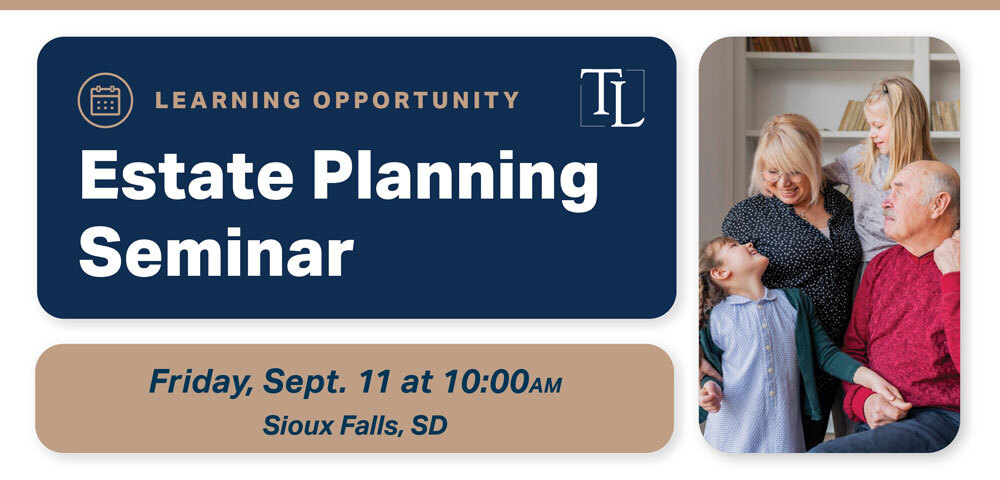 LEARNING OPPORTUNITY

TL

Estate Planning Seminar

Friday, Sept. 11 at 10:00AM

Sioux Falls, SD